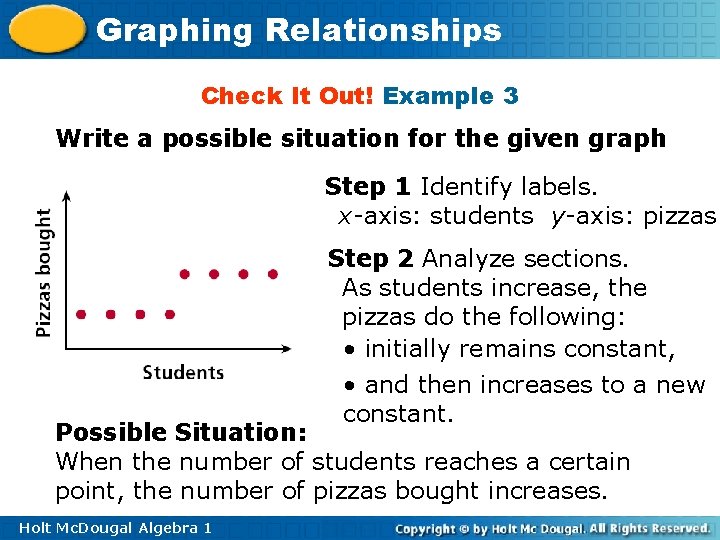 Graphing Relationships

Check It Out! Example 3

Write a possible situation for the given graph

Pizzas bought

Students

Step 1 Identify labels.
$x$-axis: students $y$-axis: pizzas

Step 2 Analyze sections.
As students increase, the pizzas do the following:
• initially remains constant,
• and then increases to a new constant.

Possible Situation:
When the number of students reaches a certain point, the number of pizzas bought increases.

Holt McDougal Algebra 1

Copyright © by Holt Mc Dougal. All Rights Reserved.